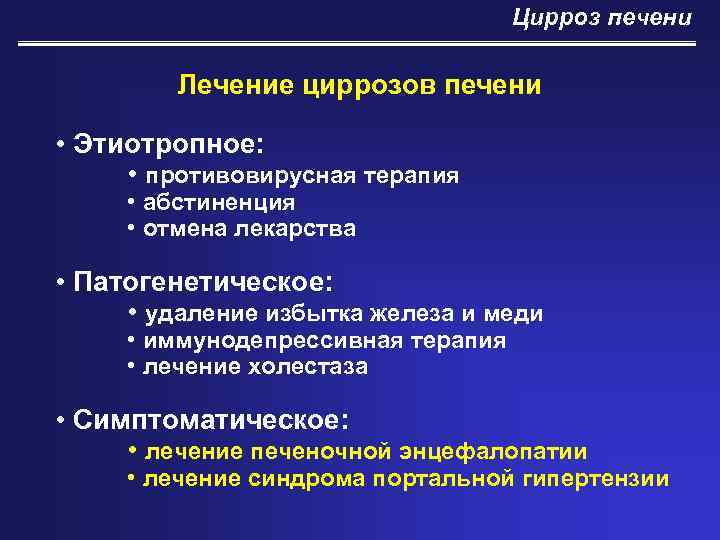 Цирроз печени

Лечение циррозов печени

• Этиотропное:
• противовирусная терапия
• абстиненция
• отмена лекарства

• Патогенетическое:
• удаление избытка железа и меди
• иммунодепрессивная терапия
• лечение холестаза

• Симптоматическое:
• лечение печеночной энцефалопатии
• лечение синдрома портальной гипертензии